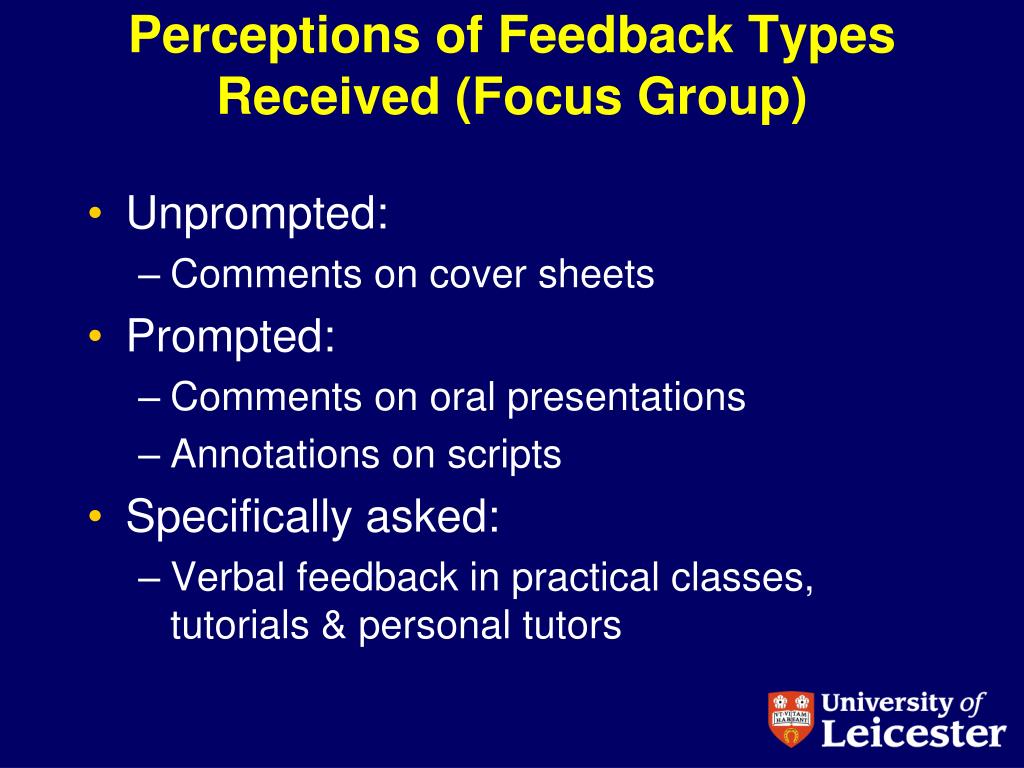 Perceptions of Feedback Types Received (Focus Group)

• Unprompted:
– Comments on cover sheets
• Prompted:
– Comments on oral presentations
– Annotations on scripts
• Specifically asked:
– Verbal feedback in practical classes, tutorials & personal tutors

UT VITAM HABEANT

University of Leicester